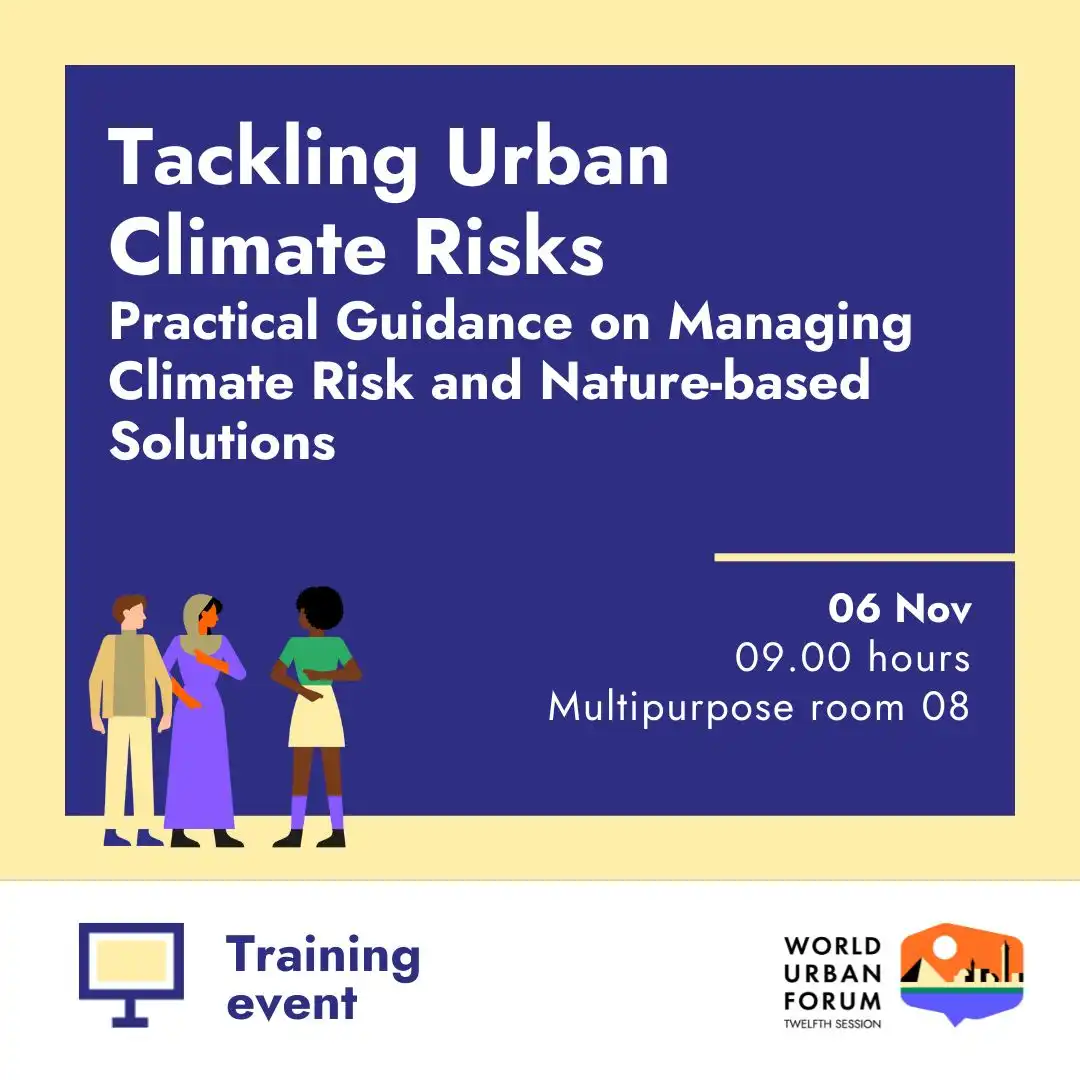 Tackling Urban Climate Risks
Practical Guidance on Managing Climate Risk and Nature-based Solutions

06 Nov
09.00 hours
Multipurpose room 08

Training event

WORLD URBAN FORUM
TWELFTH SESSION